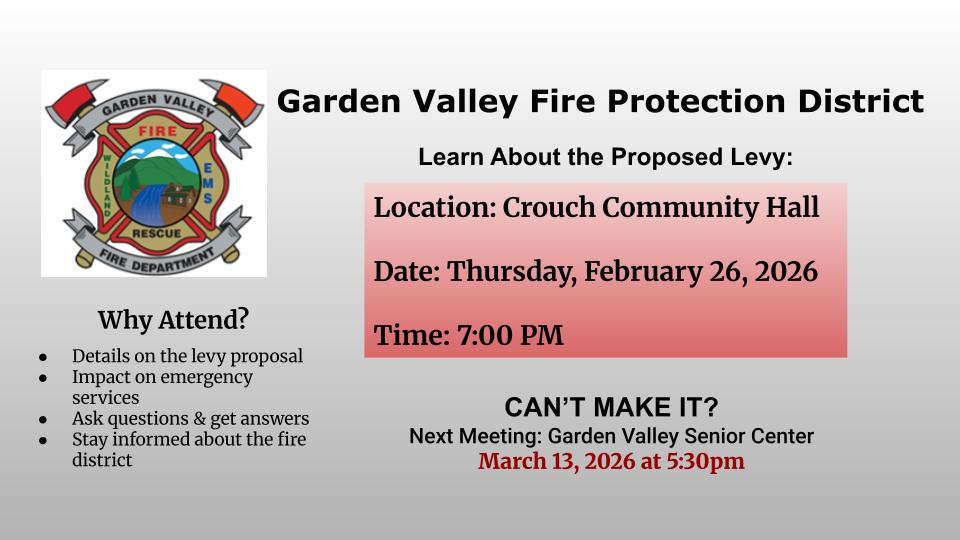 GARDEN VALLEY
FIRE
WILDLAND
EMS
RESCUE
FIRE DEPARTMENT

Garden Valley Fire Protection District

Learn About the Proposed Levy:

Location: Crouch Community Hall

Date: Thursday, February 26, 2026

Time: 7:00 PM

Why Attend?

- Details on the levy proposal
- Impact on emergency services
- Ask questions & get answers
- Stay informed about the fire district

CAN'T MAKE IT?
Next Meeting: Garden Valley Senior Center
March 13, 2026 at 5:30pm